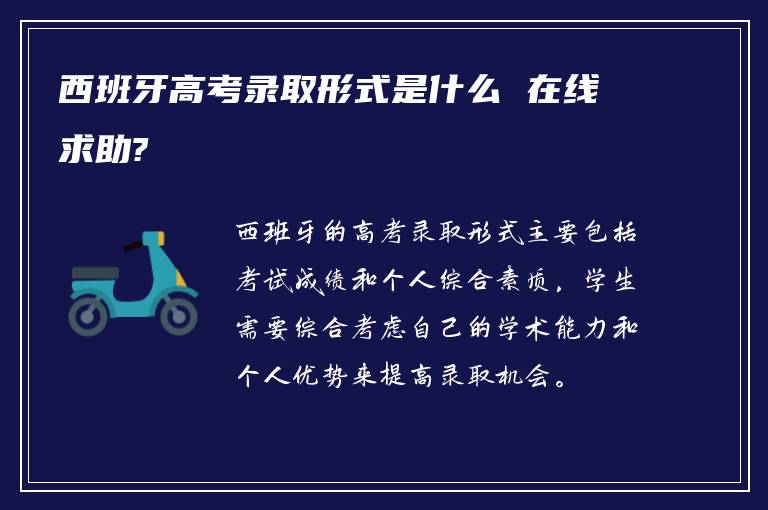 西班牙高考录取形式是什么 在线求助?

西班牙的高考录取形式主要包括考试成绩和个人综合素质，学生需要综合考虑自己的学术能力和个人优势来提高录取机会。